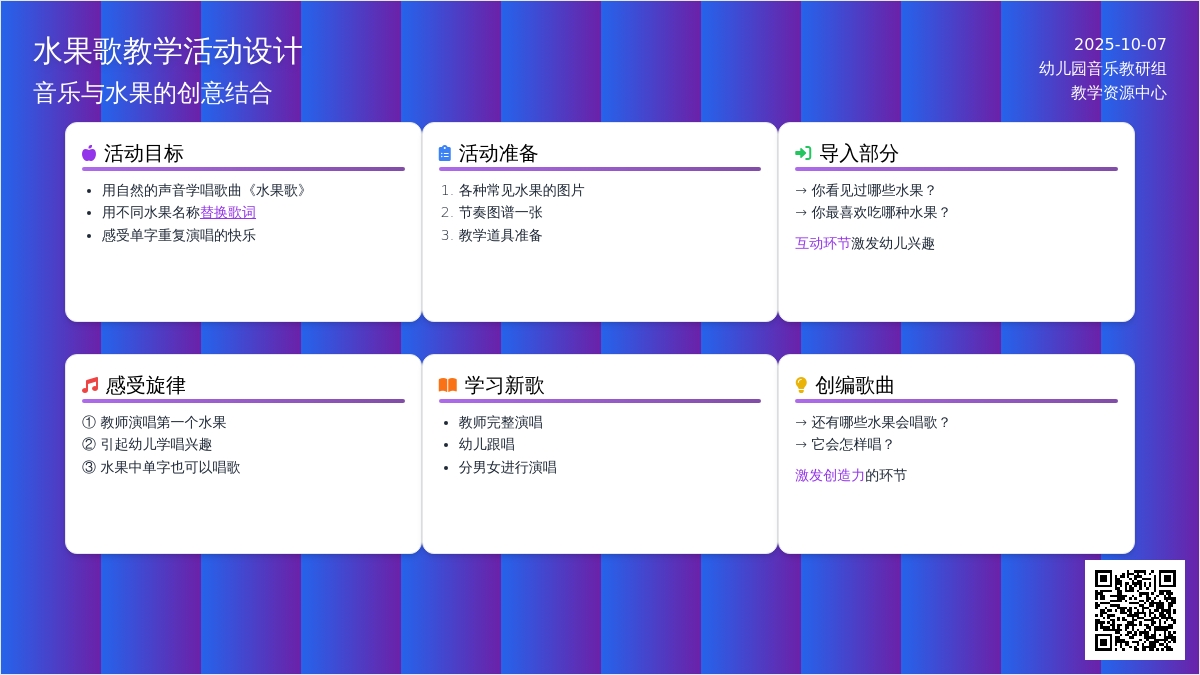 水果歌教学活动设计
音乐与水果的创意结合

2025-10-07
幼儿园音乐教研组
教学资源中心

活动目标
- 用自然的声音学唱歌曲《水果歌》
- 用不同水果名称替换歌词
- 感受单字重复演唱的快乐

活动准备
1. 各种常见水果的图片
2. 节奏图谱一张
3. 教学道具准备

导入部分
→ 你看见过哪些水果？
→ 你最喜欢吃哪种水果？

互动环节激发幼儿兴趣

感受旋律
① 教师演唱第一个水果
② 引起幼儿学唱兴趣
③ 水果中单字也可以唱歌

学习新歌
- 教师完整演唱
- 幼儿跟唱
- 分男女进行演唱

创编歌曲
→ 还有哪些水果会唱歌？
→ 它会怎样唱？

激发创造力的环节